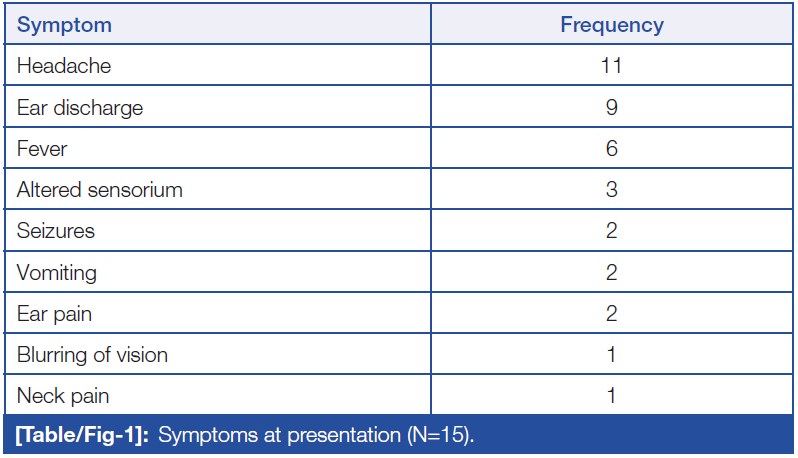 | Symptom | Frequency |
|---|---|
| Headache | 11 |
| Ear discharge | 9 |
| Fever | 6 |
| Altered sensorium | 3 |
| Seizures | 2 |
| Vomiting | 2 |
| Ear pain | 2 |
| Blurring of vision | 1 |
| Neck pain | 1 |

[Table/Fig-1]: Symptoms at presentation (N=15).